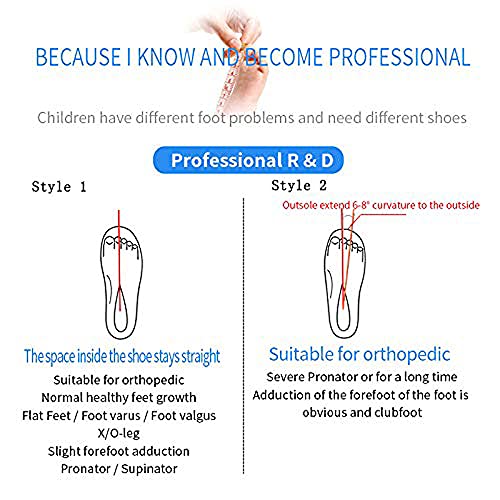 BECAUSE I KNOW AND BECOME PROFESSIONAL

Children have different foot problems and need different shoes

Professional R & D

Style 1

The space inside the shoe stays straight

Suitable for orthopedic
Normal healthy feet growth
Flat Feet / Foot varus / Foot valgus
X/O-leg
Slight forefoot adduction
Pronator / Supinator

Style 2

Outsole extend 6-8° curvature to the outside

Suitable for orthopedic

Severe Pronator or for a long time
Adduction of the forefoot of the foot is obvious and clubfoot